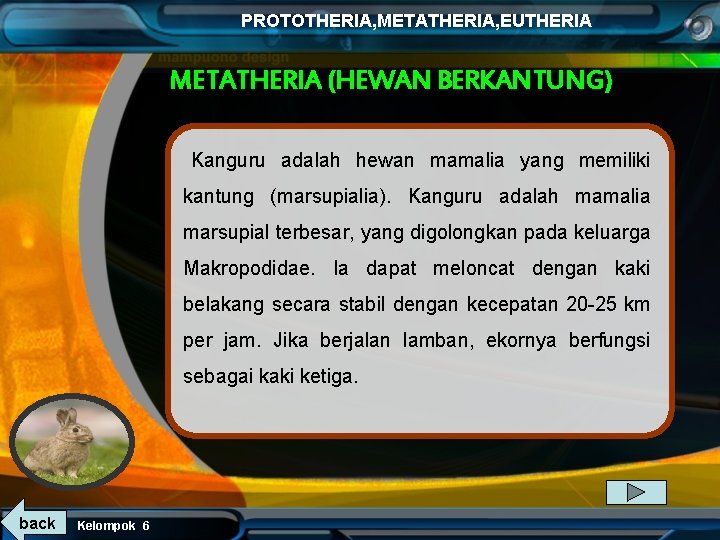 PROTOTHERIA,METATHERIA,EUTHERIA

mampuono design

METATHERIA (HEWAN BERKANTUNG)

Kanguru adalah hewan mamalia yang memiliki kantung (marsupialia). Kanguru adalah mamalia marsupial terbesar, yang digolongkan pada keluarga Makropodidae. Ia dapat meloncat dengan kaki belakang secara stabil dengan kecepatan 20-25 km per jam. Jika berjalan lamban, ekornya berfungsi sebagai kaki ketiga.

back

Kelompok 6